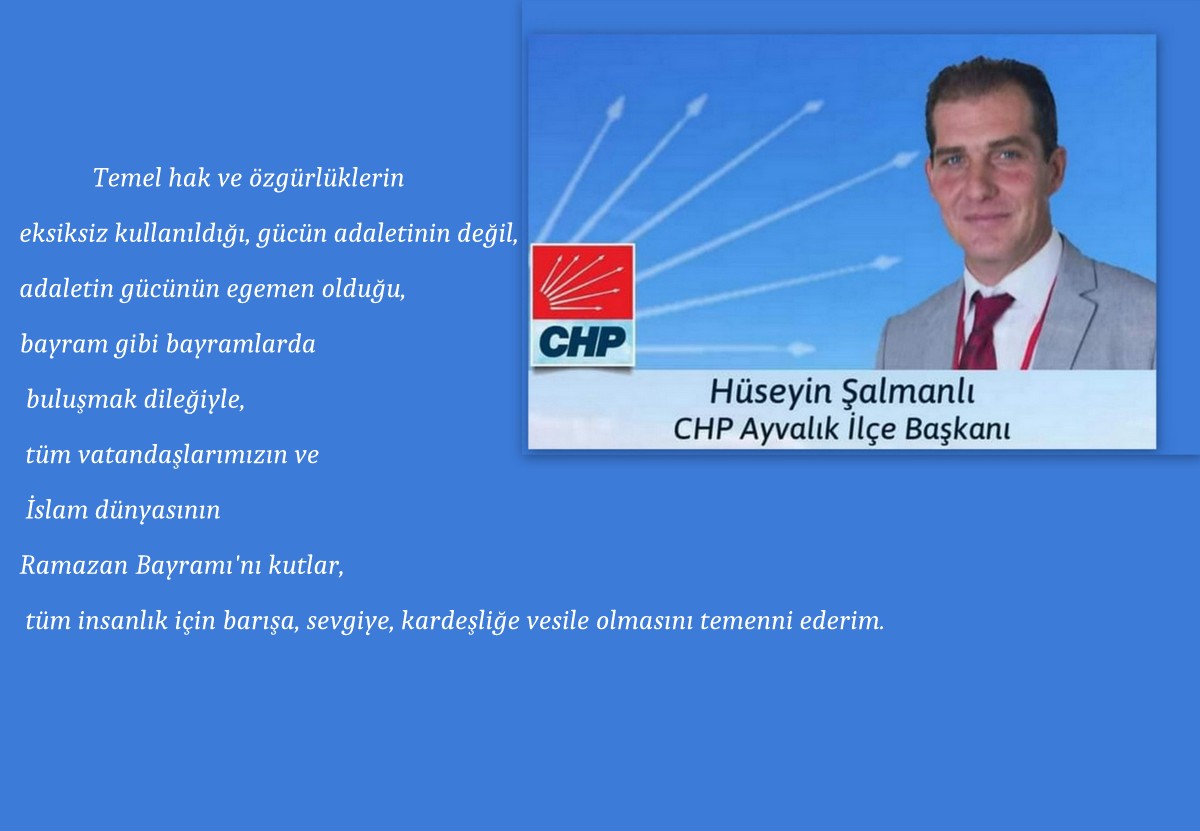 Temel hak ve özgürlüklerin

eksiksiz kullanıldığı, gücün adaletinin değil,

adaletin gücünün egemen olduğu,

bayram gibi bayramlarda

buluşmak dileğiyle,

tüm vatandaşlarımızın ve

İslam dünyasının

Ramazan Bayramı'nı kutlar,

tüm insanlık için barışa, sevgiye, kardeşliğe vesile olmasını temenni ederim.

CHP

Hüseyin Şalmanlı
CHP Ayvalık İlçe Başkanı